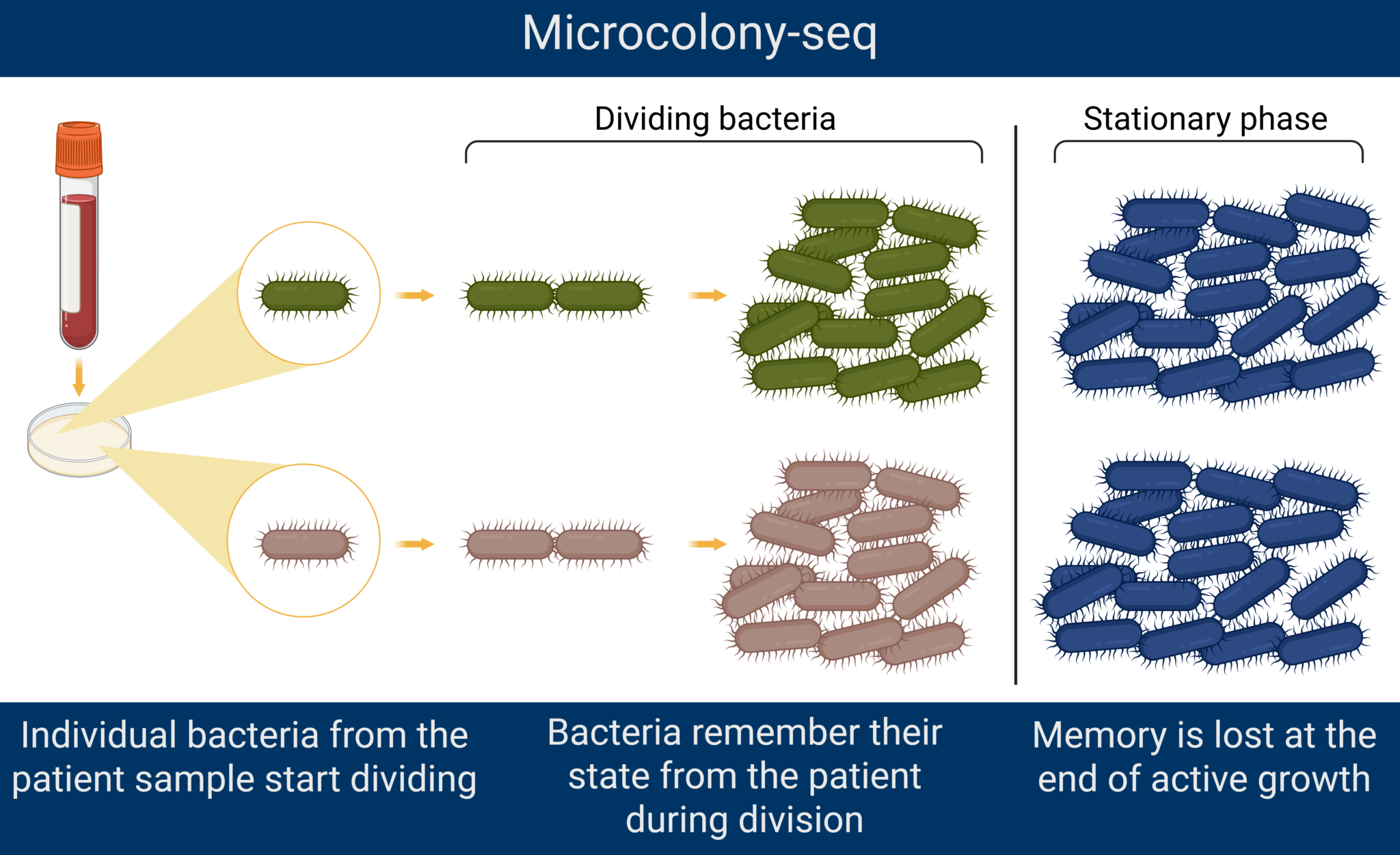 Microcolony-seq

Dividing bacteria

Stationary phase

Individual bacteria from the patient sample start dividing

Bacteria remember their state from the patient during division

Memory is lost at the end of active growth